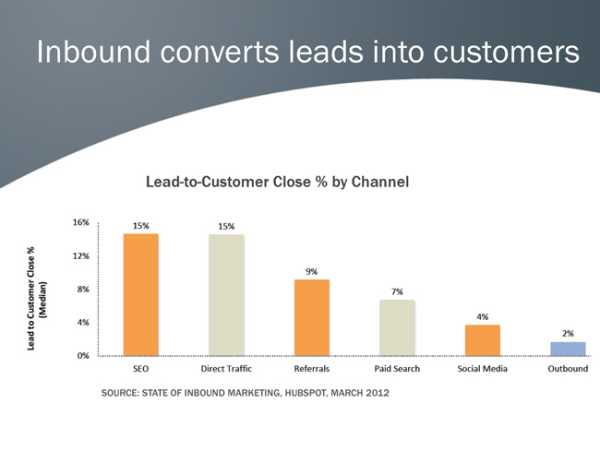 Inbound converts leads into customers

Lead-to-Customer Close % by Channel

Lead to Customer Close % (Median)

16%
12%
8%
4%
0%

15%
15%
9%
7%
4%
2%

SEO
Direct Traffic
Referrals
Paid Search
Social Media
Outbound

SOURCE: STATE OF INBOUND MARKETING, HUBSPOT, MARCH 2012